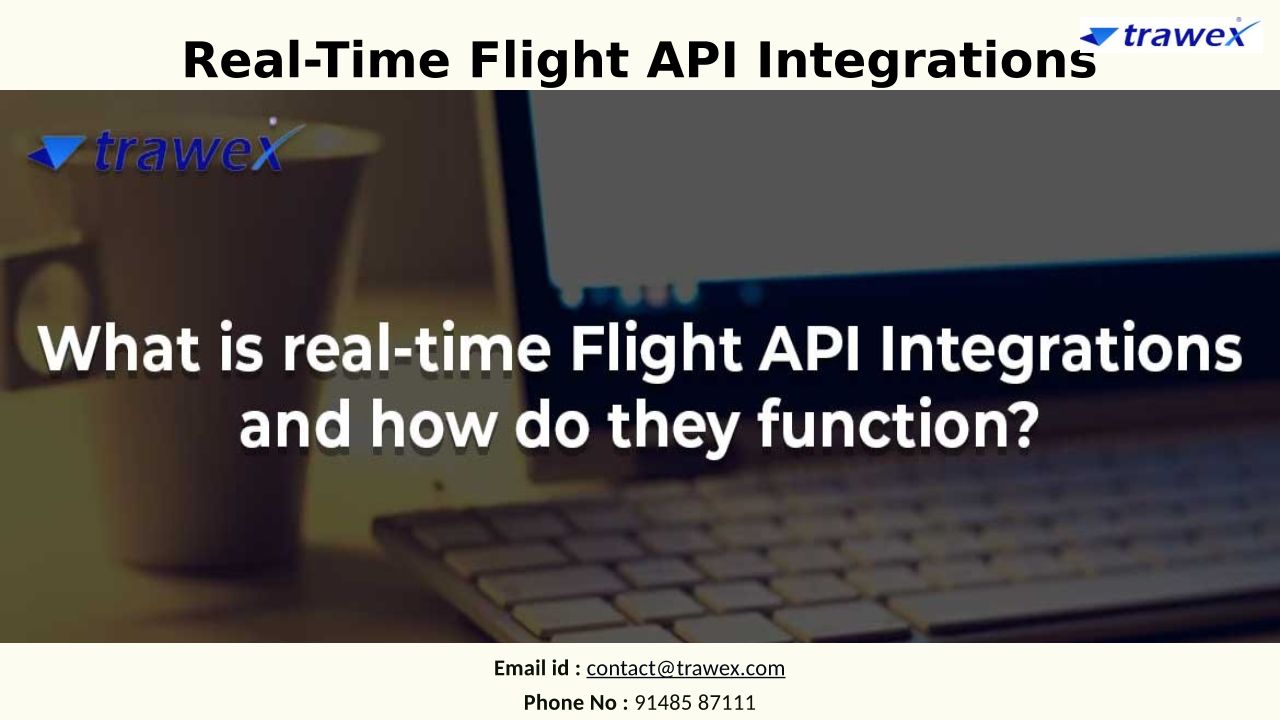 Real-Time Flight API Integrations

trawex

trawex

What is real-time Flight API Integrations and how do they function?

Email id : contact@trawex.com

Phone No : 91485 87111